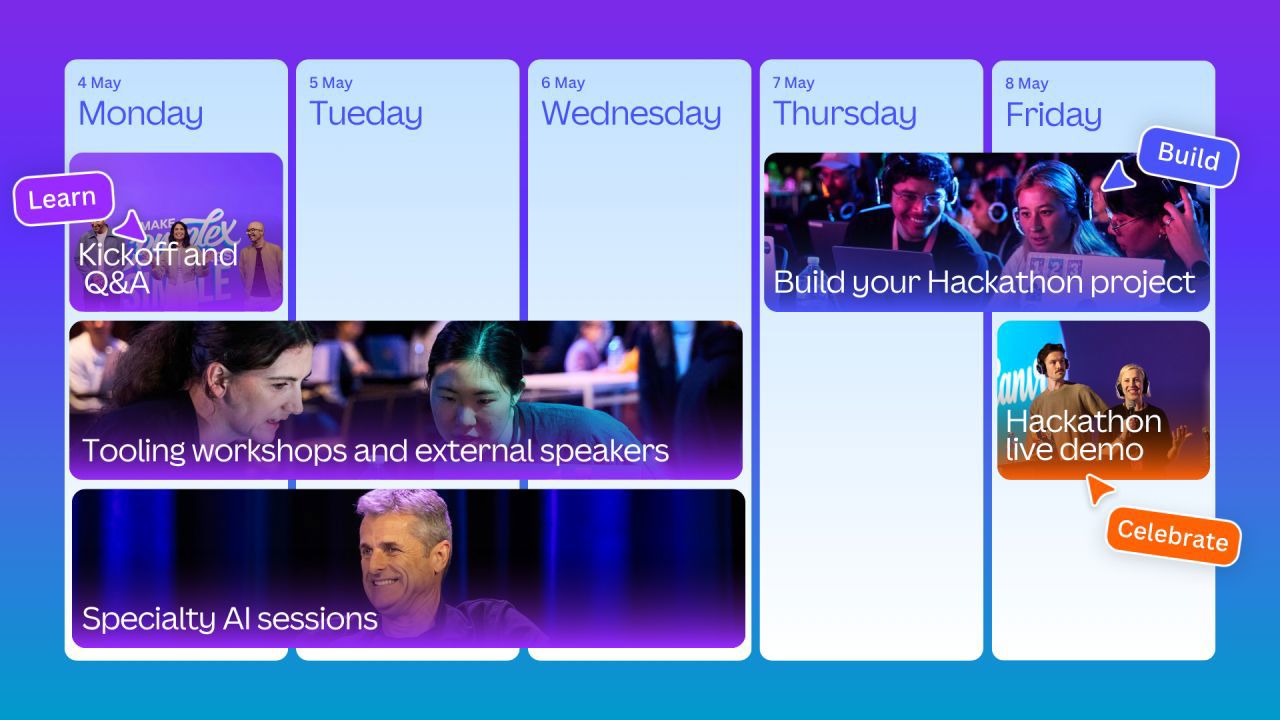 4 May
Monday

5 May
Tueday

6 May
Wednesday

7 May
Thursday

8 May
Friday

Learn

Kickoff and Q&A

Build

Build your Hackathon project

Tooling workshops and external speakers

Hackathon live demo

Celebrate

Specialty AI sessions